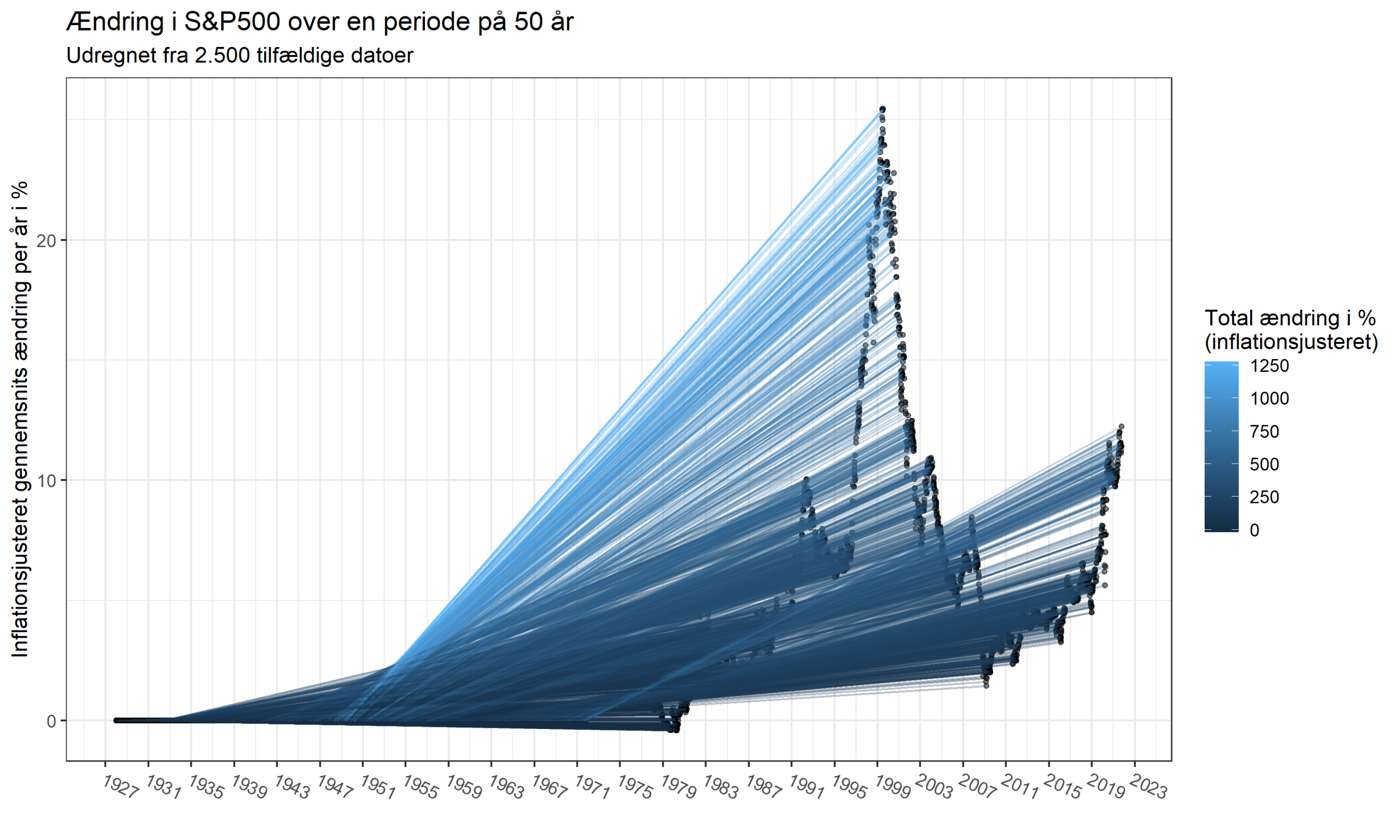 Ændring i S&P500 over en periode på 50 år

Udregnet fra 2.500 tilfældige datoer

Inflationsjusteret gennemsnits ændring per år i %

20

10

0

1927 1931 1935 1939 1943 1947 1951 1955 1959 1963 1967 1971 1975 1979 1983 1987 1991 1995 1999 2003 2007 2011 2015 2019 2023

Total ændring i %
(inflationsjusteret)

1250

1000

750

500

250

0